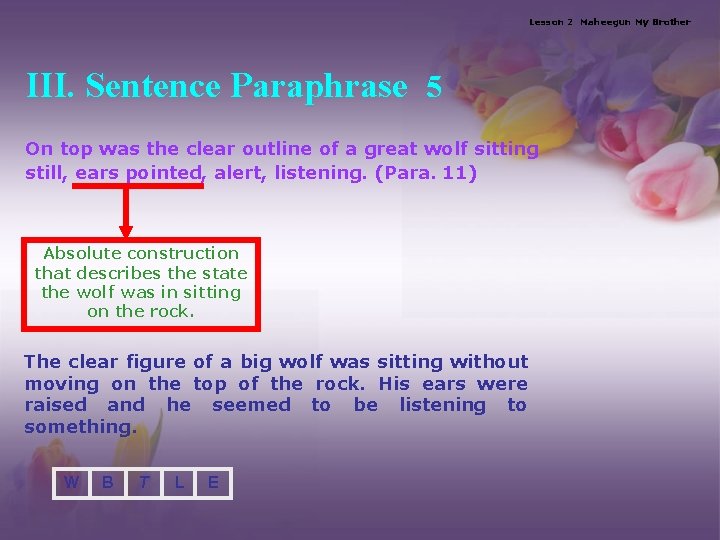 Lesson 2 Maheegun My Brother

III. Sentence Paraphrase 5

On top was the clear outline of a great wolf sitting still, ears pointed, alert, listening. (Para. 11)

Absolute construction that describes the state the wolf was in sitting on the rock.

The clear figure of a big wolf was sitting without moving on the top of the rock. His ears were raised and he seemed to be listening to something.

W B T L E